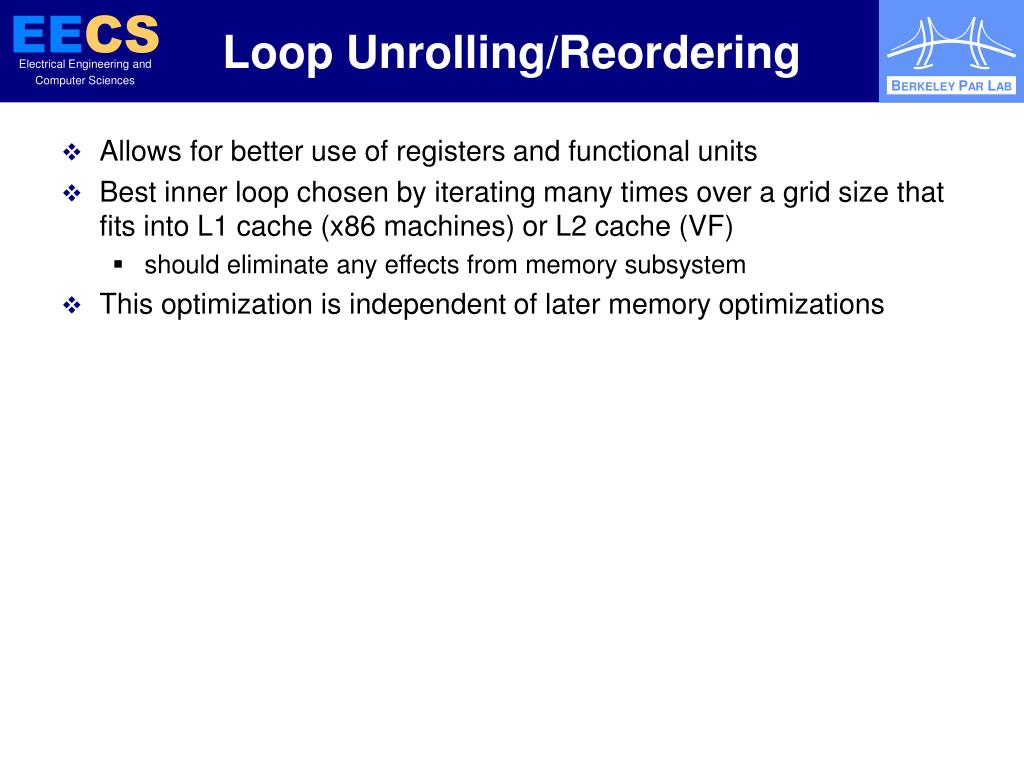 EECS
Electrical Engineering and Computer Sciences

Loop Unrolling/Reordering

BERKELEY PAR LAB

❖ Allows for better use of registers and functional units
❖ Best inner loop chosen by iterating many times over a grid size that fits into L1 cache (x86 machines) or L2 cache (VF)
▪ should eliminate any effects from memory subsystem
❖ This optimization is independent of later memory optimizations